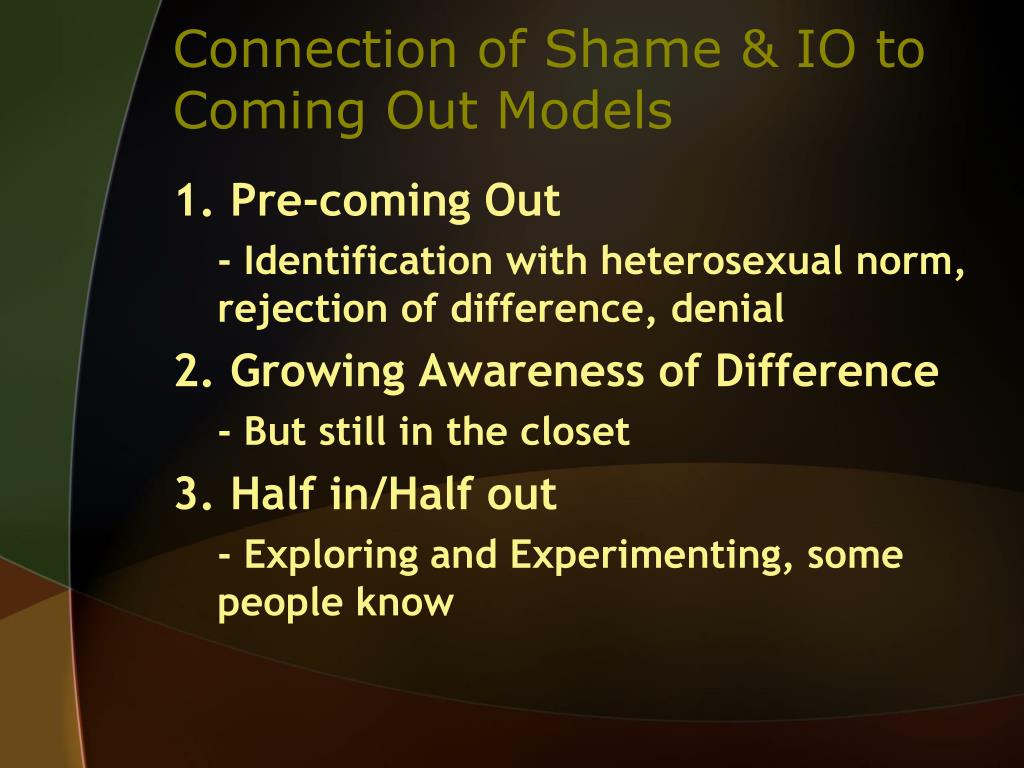 Connection of Shame & IO to Coming Out Models

1. Pre-coming Out

- Identification with heterosexual norm, rejection of difference, denial

2. Growing Awareness of Difference

- But still in the closet

3. Half in/Half out

- Exploring and Experimenting, some people know